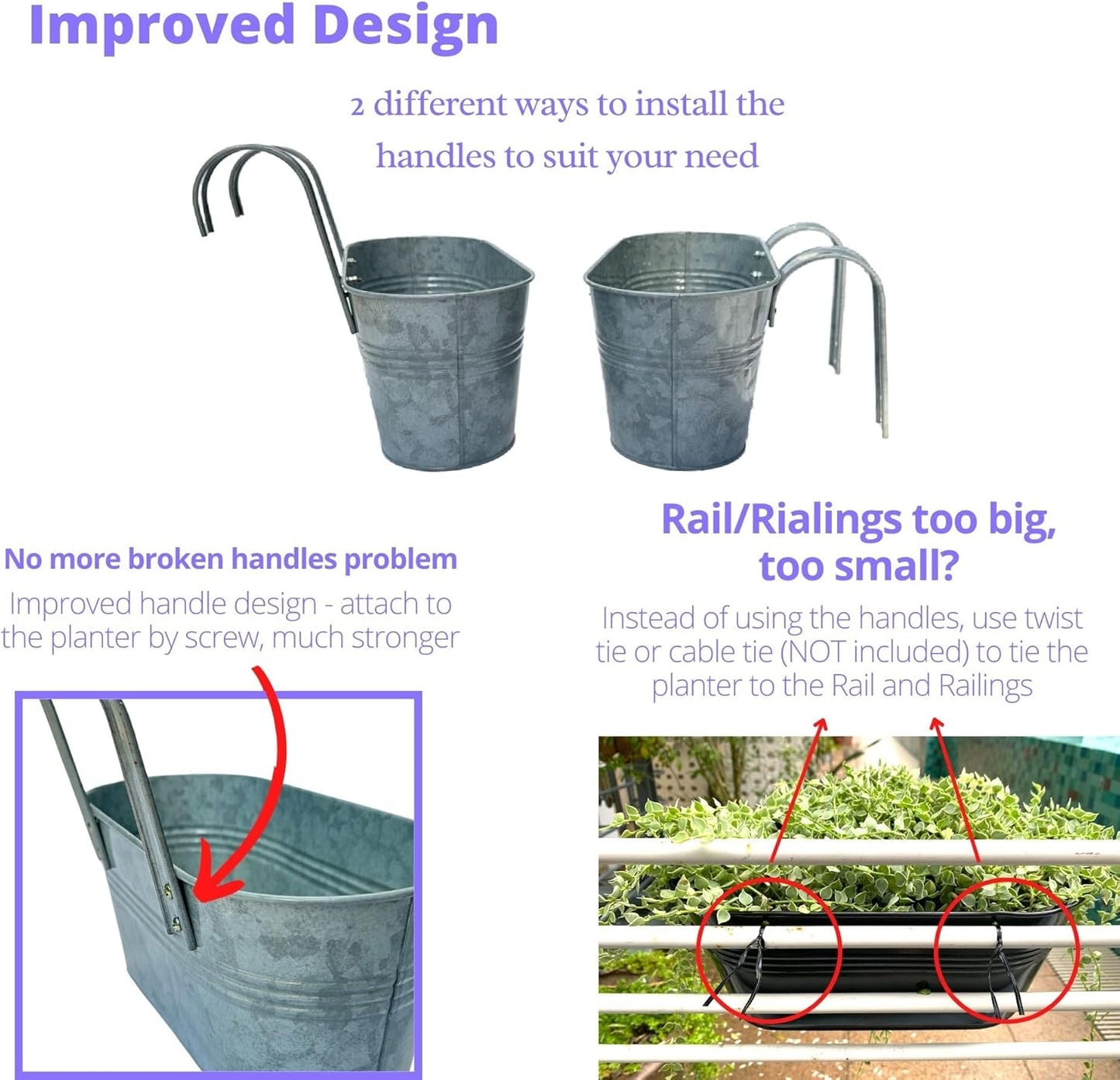 Improved Design

2 different ways to install the handles to suit your need

No more broken handles problem

Improved handle design - attach to the planter by screw, much stronger

Rail/Rialings too big, too small?

Instead of using the handles, use twist tie or cable tie (NOT included) to tie the planter to the Rail and Railings